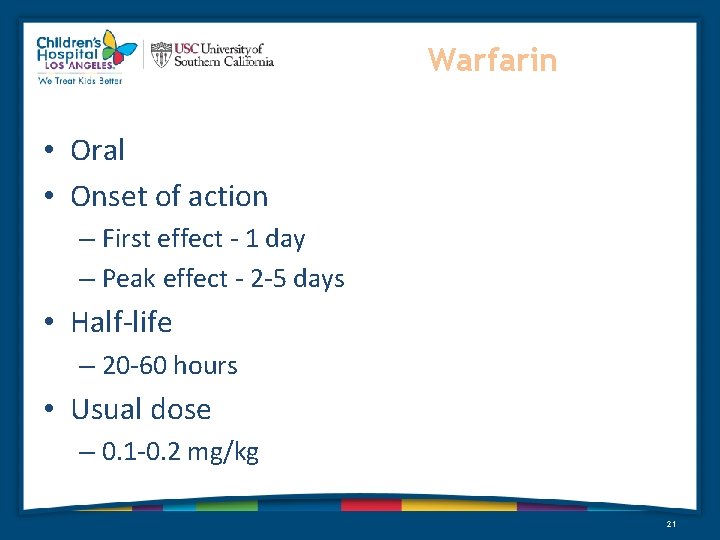 Children's Hospital LOS ANGELES.
We Treat Kids Better

USC University of Southern California

Warfarin

• Oral
• Onset of action
– First effect - 1 day
– Peak effect - 2-5 days
• Half-life
– 20-60 hours
• Usual dose
– 0.1-0.2 mg/kg

21